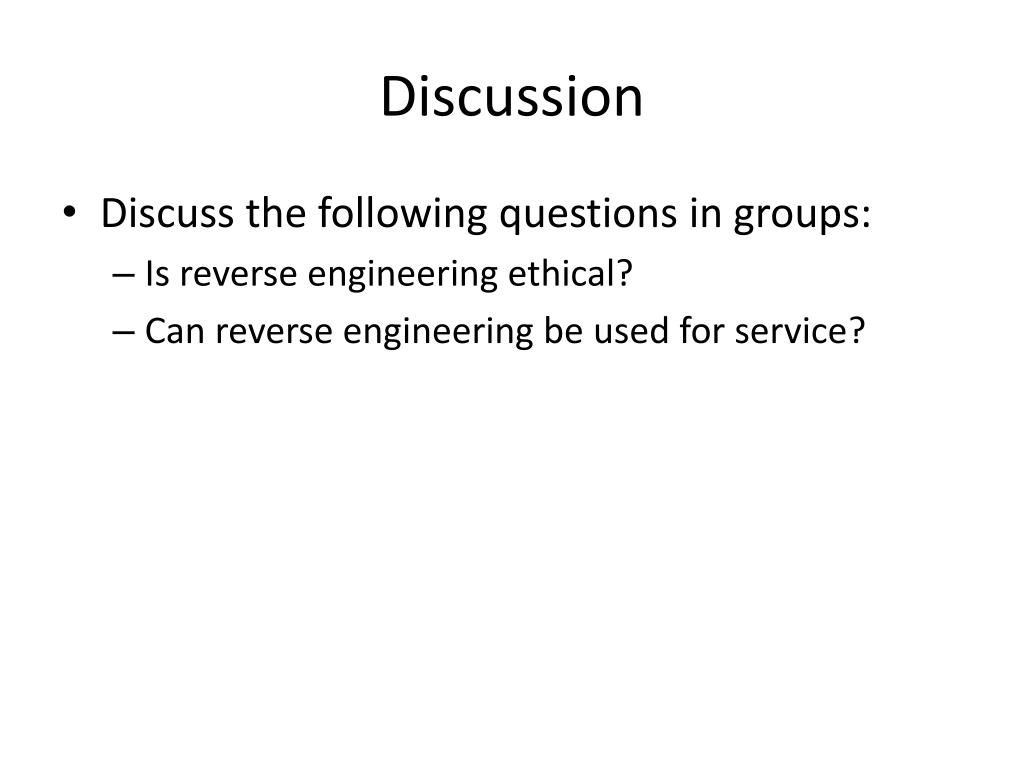 Discussion

• Discuss the following questions in groups:
– Is reverse engineering ethical?
– Can reverse engineering be used for service?